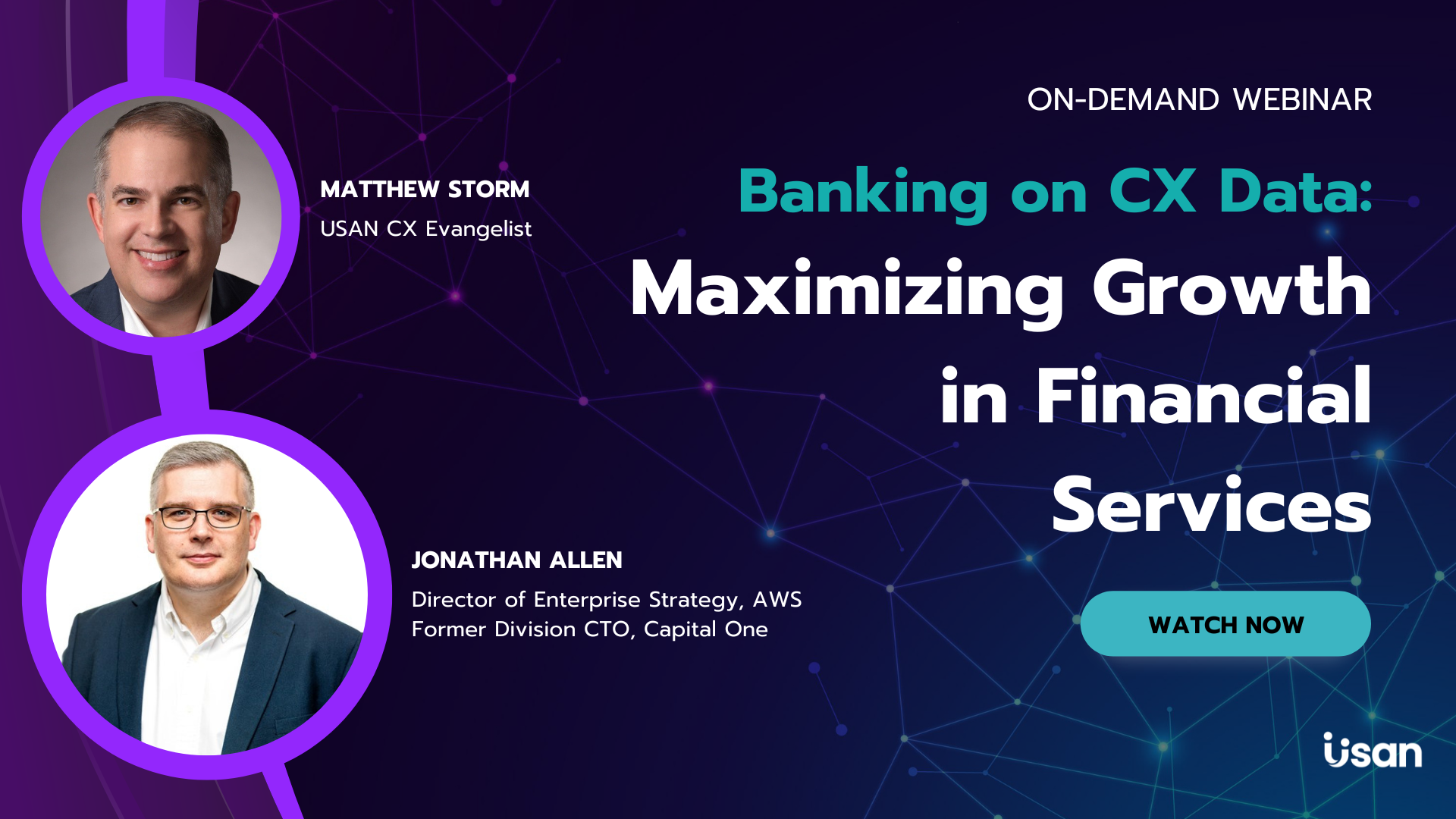 ON-DEMAND WEBINAR

Banking on CX Data:
Maximizing Growth in Financial Services

MATTHEW STORM
USAN CX Evangelist

JONATHAN ALLEN
Director of Enterprise Strategy, AWS
Former Division CTO, Capital One

WATCH NOW

usan